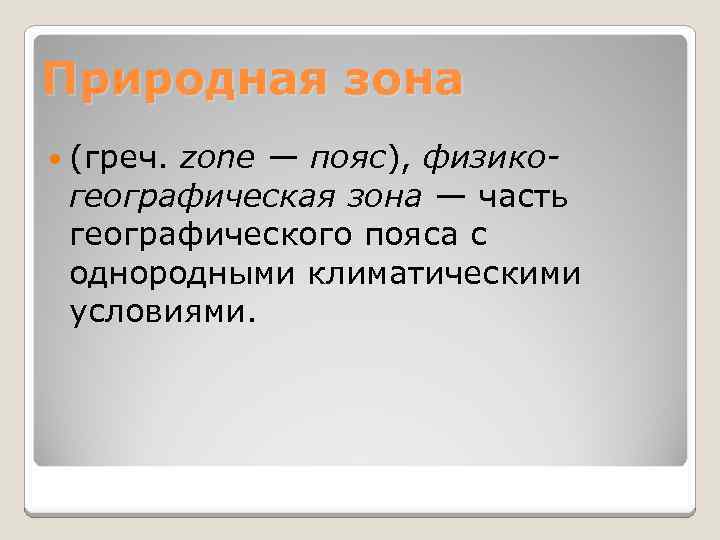 Природная зона

(греч. zone — пояс), физико-географическая зона — часть географического пояса с однородными климатическими условиями.